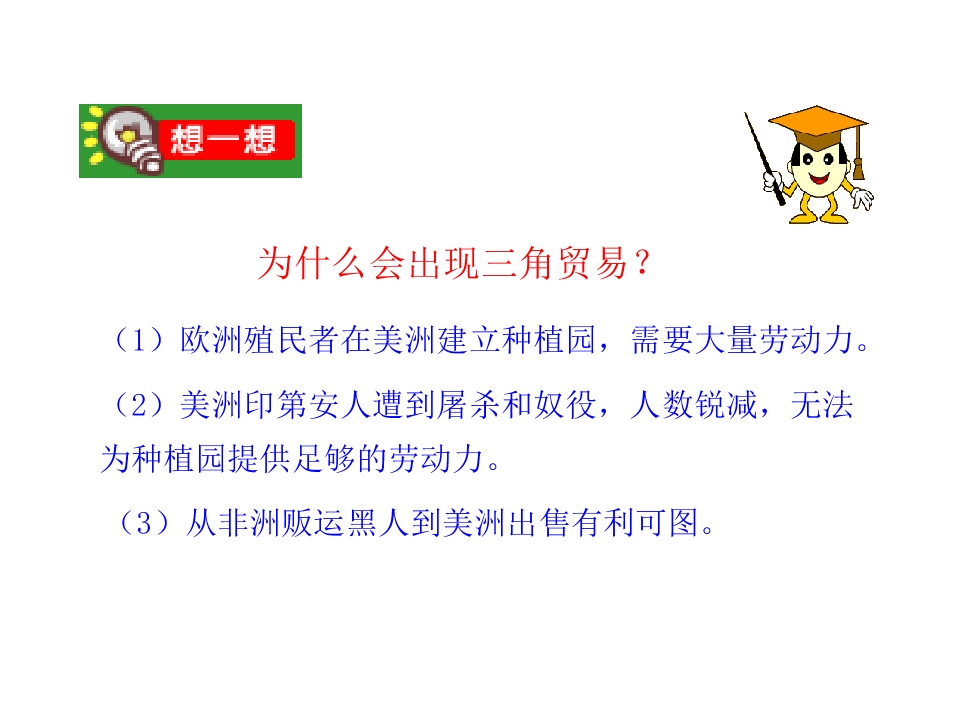 想一想

为什么会出现三角贸易？

（1）欧洲殖民者在美洲建立种植园，需要大量劳动力。

（2）美洲印第安人遭到屠杀和奴役，人数锐减，无法为种植园提供足够的劳动力。

（3）从非洲贩运黑人到美洲出售有利可图。